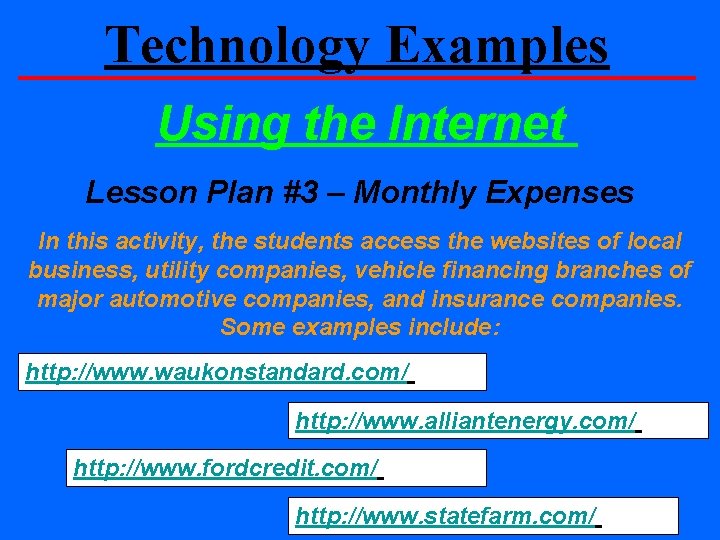 Technology Examples

Using the Internet

Lesson Plan #3 – Monthly Expenses

In this activity, the students access the websites of local business, utility companies, vehicle financing branches of major automotive companies, and insurance companies. Some examples include:

http://www.waukonstandard.com/

http://www.alliantenergy.com/

http://www.fordcredit.com/

http://www.statefarm.com/